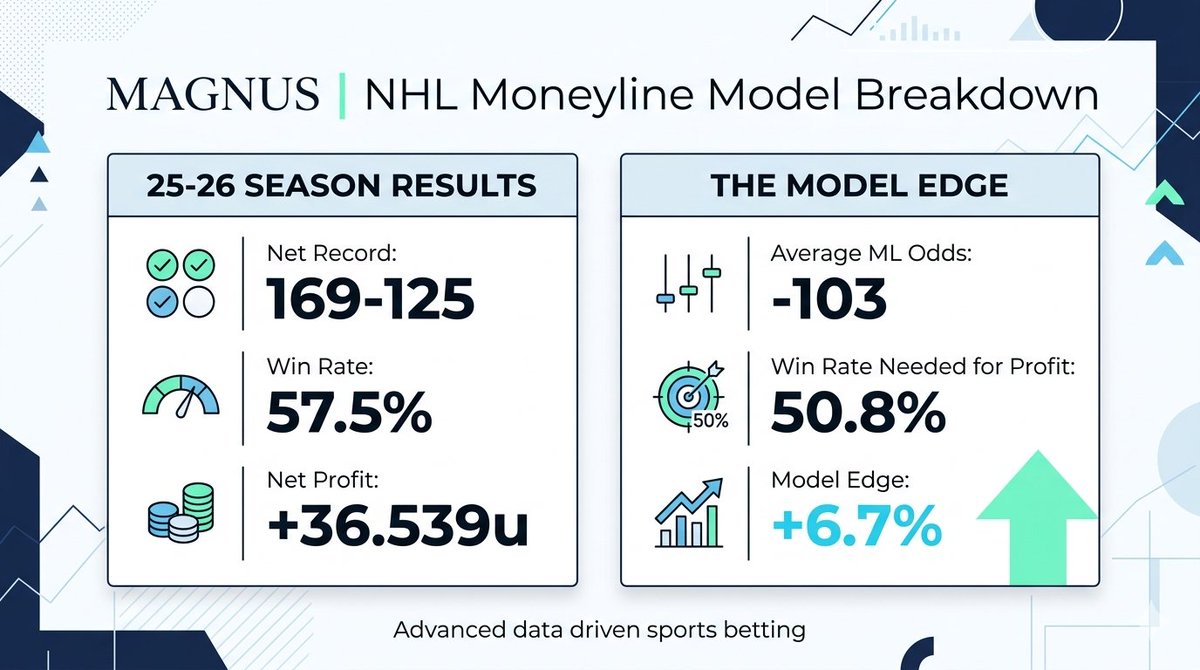 MAGNUS | NHL Moneyline Model Breakdown

25-26 SEASON RESULTS

Net Record:
169-125

Win Rate:
57.5%

Net Profit:
+36.539u

THE MODEL EDGE

Average ML Odds:
-103

50%

Win Rate Needed for Profit:
50.8%

Model Edge:
+6.7%

Advanced data driven sports betting